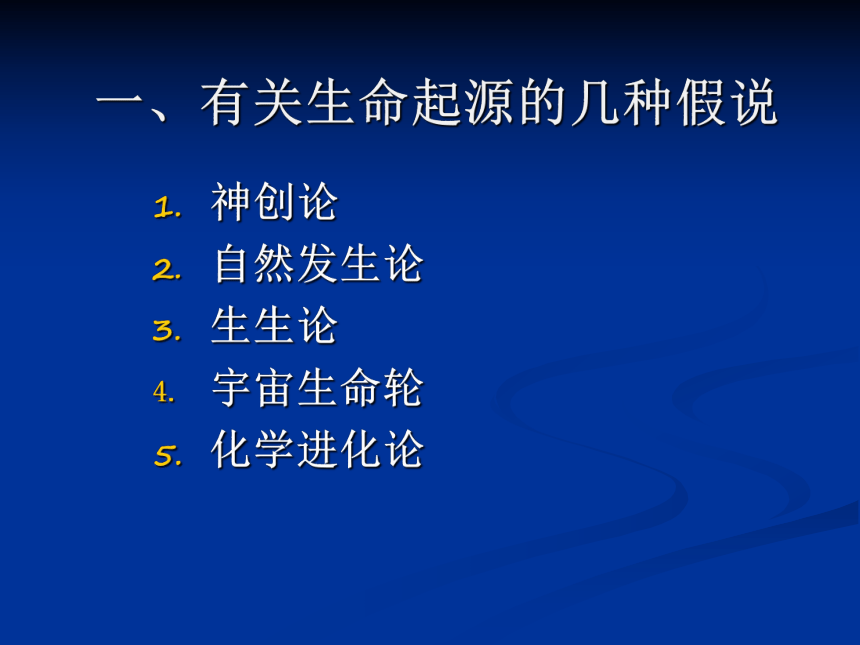 一、有关生命起源的几种假说

1. 神创论
2. 自然发生论
3. 生生论
4. 宇宙生命轮
5. 化学进化论